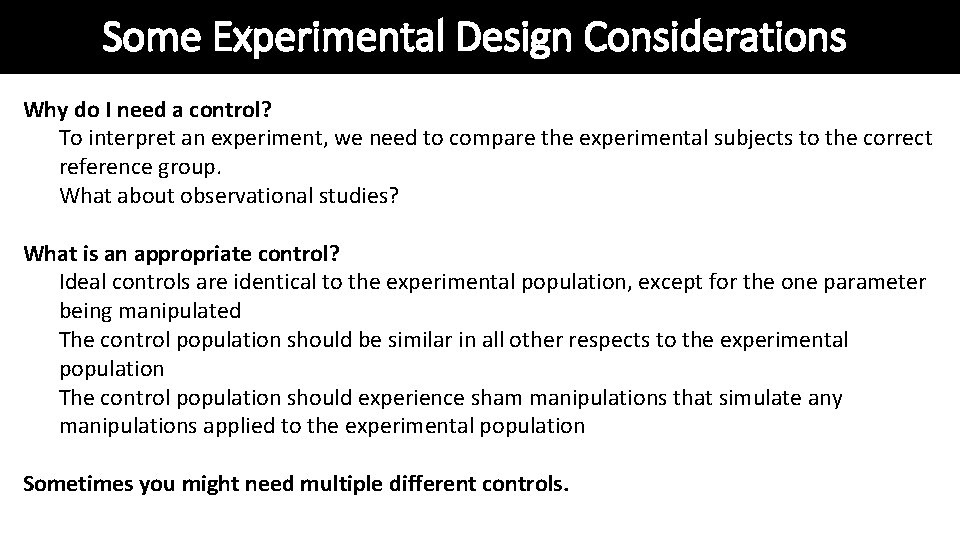 Some Experimental Design Considerations

Why do I need a control?

To interpret an experiment, we need to compare the experimental subjects to the correct reference group.

What about observational studies?

What is an appropriate control?

Ideal controls are identical to the experimental population, except for the one parameter being manipulated

The control population should be similar in all other respects to the experimental population

The control population should experience sham manipulations that simulate any manipulations applied to the experimental population

Sometimes you might need multiple different controls.